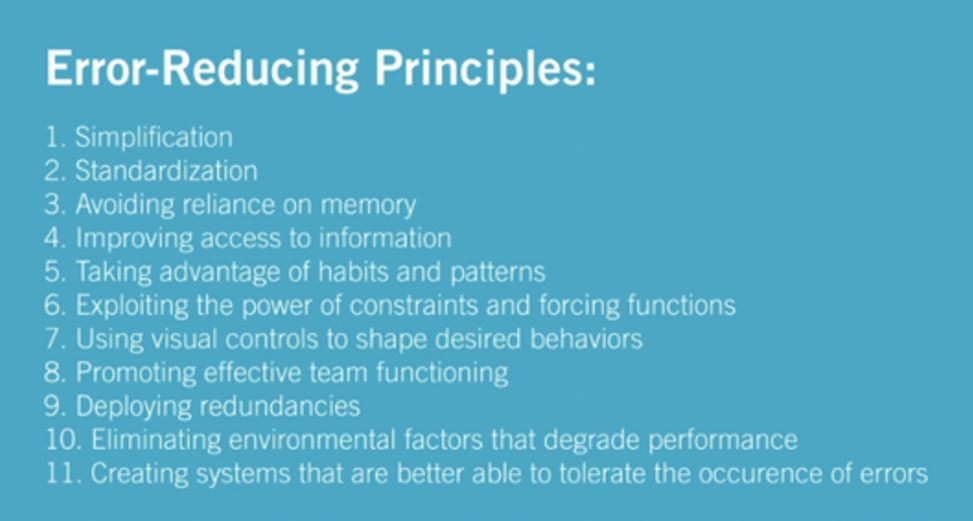 Error-Reducing Principles:

1. Simplification
2. Standardization
3. Avoiding reliance on memory
4. Improving access to information
5. Taking advantage of habits and patterns
6. Exploiting the power of constraints and forcing functions
7. Using visual controls to shape desired behaviors
8. Promoting effective team functioning
9. Deploying redundancies
10. Eliminating environmental factors that degrade performance
11. Creating systems that are better able to tolerate the occurence of errors